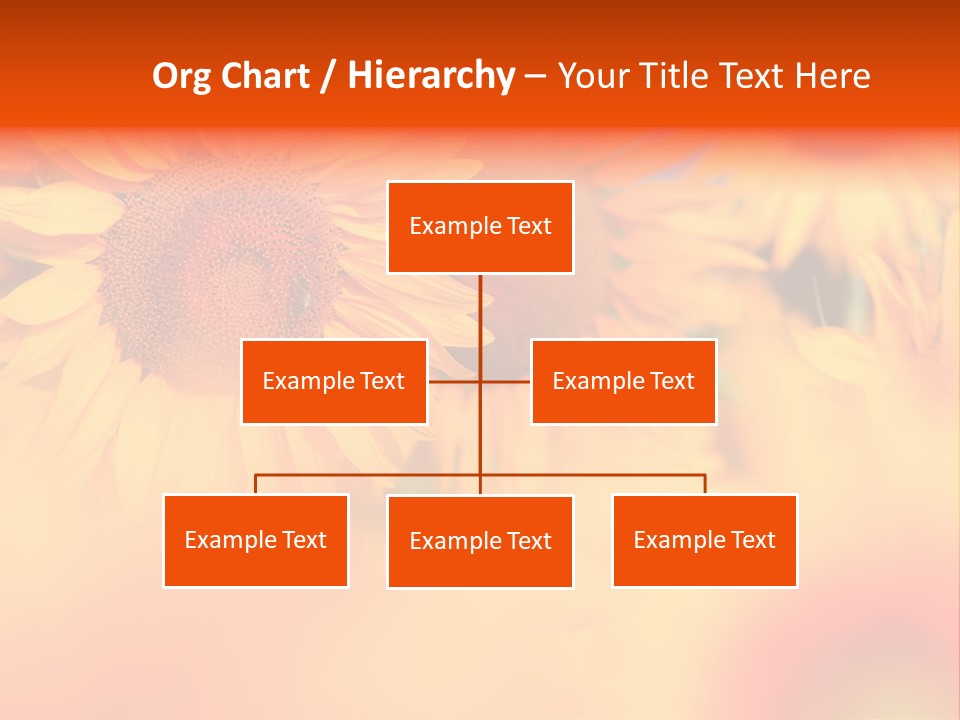 Org Chart / Hierarchy – Your Title Text Here

Example Text

Example Text

Example Text

Example Text

Example Text

Example Text